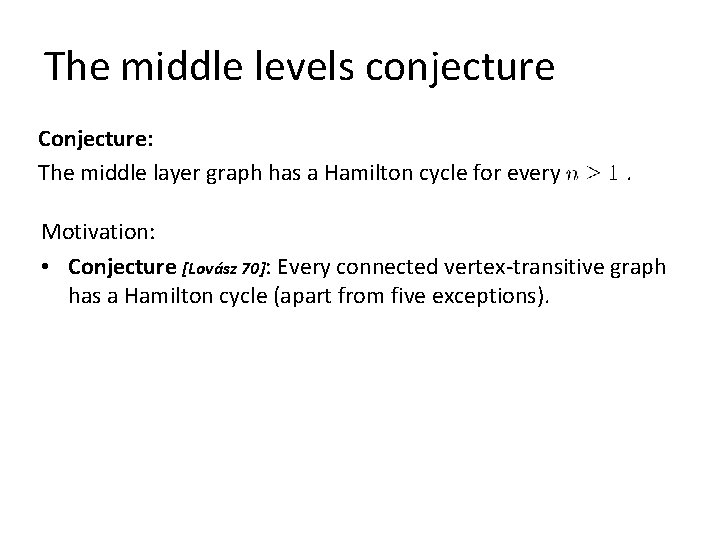 The middle levels conjecture

Conjecture:

The middle layer graph has a Hamilton cycle for every $n > 1$.

Motivation:

• Conjecture [Lovász 70]: Every connected vertex-transitive graph has a Hamilton cycle (apart from five exceptions).